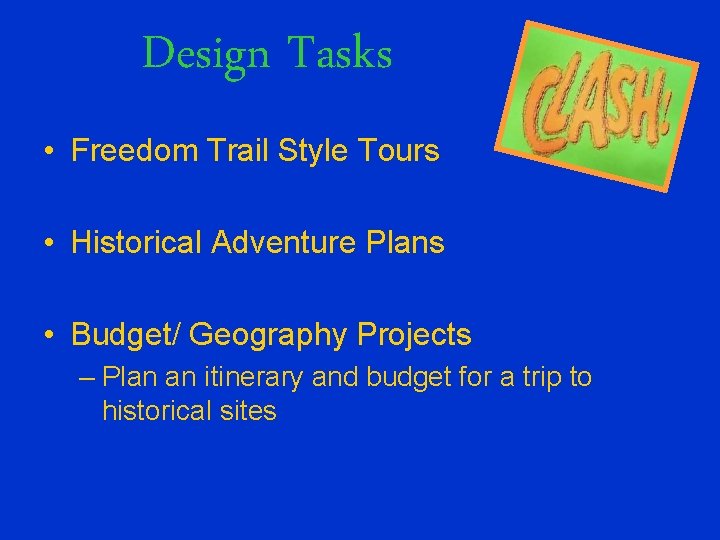 Design Tasks

CLASH!

• Freedom Trail Style Tours

• Historical Adventure Plans

• Budget/ Geography Projects
– Plan an itinerary and budget for a trip to historical sites